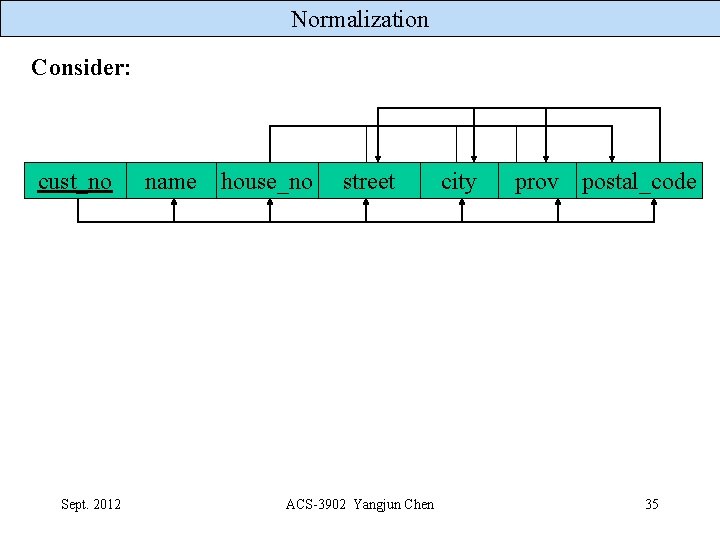 Normalization

Consider:

| cust_no | name | house_no | street | city | prov | postal_code |
|---|---|---|---|---|---|---|

Sept. 2012

ACS-3902 Yangjun Chen

35